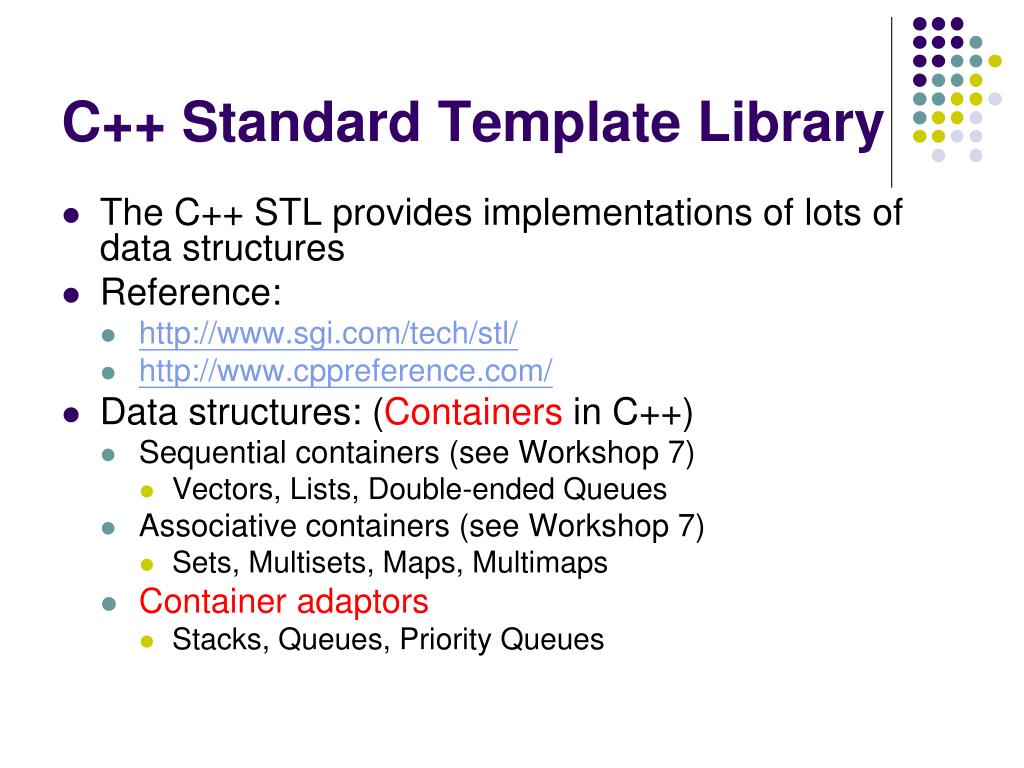 C++ Standard Template Library

- The C++ STL provides implementations of lots of data structures
- Reference:
  - http://www.sgi.com/tech/stl/
  - http://www.cppreference.com/
- Data structures: (Containers in C++)
  - Sequential containers (see Workshop 7)
    - Vectors, Lists, Double-ended Queues
  - Associative containers (see Workshop 7)
    - Sets, Multisets, Maps, Multimaps
  - Container adaptors
    - Stacks, Queues, Priority Queues